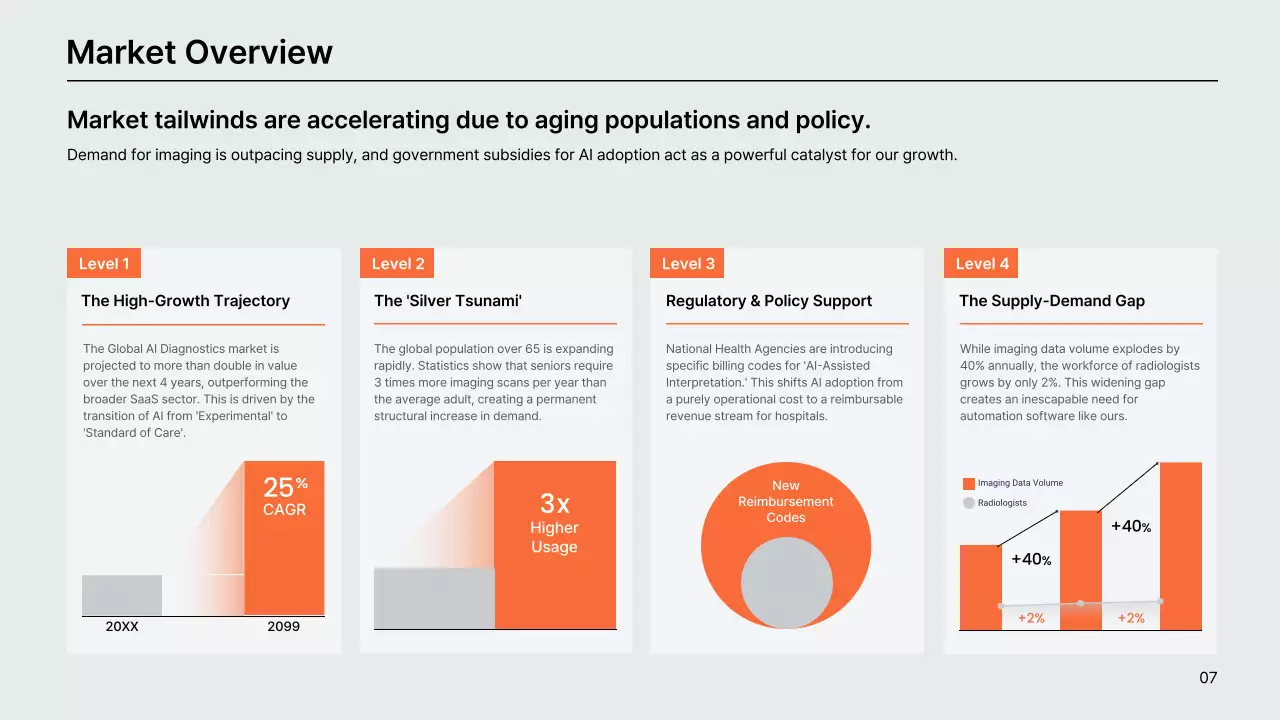 Market Overview

Market tailwinds are accelerating due to aging populations and policy.

Demand for imaging is outpacing supply, and government subsidies for AI adoption act as a powerful catalyst for our growth.

Level 1

The High-Growth Trajectory

The Global AI Diagnostics market is projected to more than double in value over the next 4 years, outperforming the broader SaaS sector. This is driven by the transition of AI from 'Experimental' to 'Standard of Care'.

25%
CAGR

20XX 2099

Level 2

The 'Silver Tsunami'

The global population over 65 is expanding rapidly. Statistics show that seniors require 3 times more imaging scans per year than the average adult, creating a permanent structural increase in demand.

3x
Higher Usage

Level 3

Regulatory & Policy Support

National Health Agencies are introducing specific billing codes for 'AI-Assisted Interpretation.' This shifts AI adoption from a purely operational cost to a reimbursable revenue stream for hospitals.

New Reimbursement Codes

Level 4

The Supply-Demand Gap

While imaging data volume explodes by 40% annually, the workforce of radiologists grows by only 2%. This widening gap creates an inescapable need for automation software like ours.

Imaging Data Volume
Radiologists

+40%
+40%
+2%
+2%

07